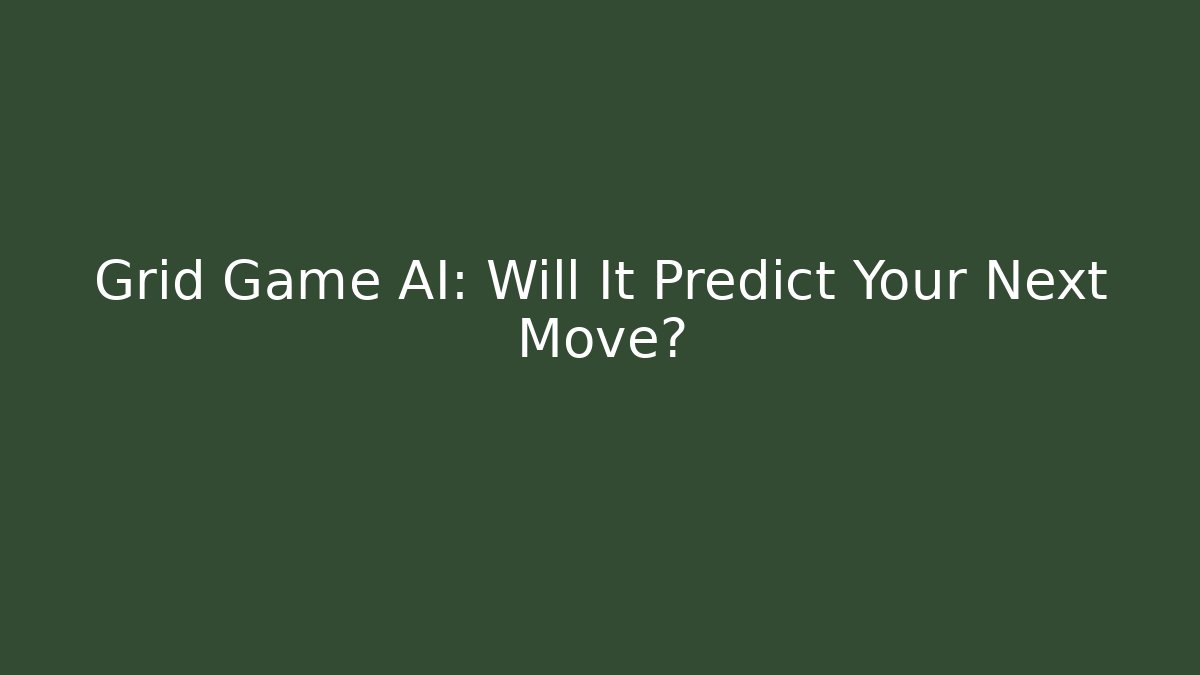 Grid Game AI: Will It Predict Your Next Move?